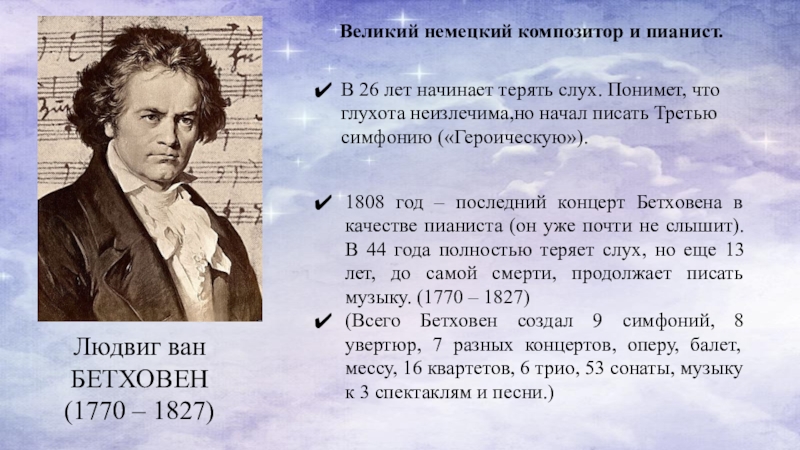 Людвиг ван БЕТХОВЕН (1770 – 1827)

Великий немецкий композитор и пианист.

✔ В 26 лет начинает терять слух. Понимет, что глухота неизлечима,но начал писать Третью симфонию («Героическую»).

✔ 1808 год – последний концерт Бетховена в качестве пианиста (он уже почти не слышит). В 44 года полностью теряет слух, но еще 13 лет, до самой смерти, продолжает писать музыку. (1770 – 1827)

✔ (Всего Бетховен создал 9 симфоний, 8 увертюр, 7 разных концертов, оперу, балет, мессу, 16 квартетов, 6 трио, 53 сонаты, музыку к 3 спектаклям и песни.)